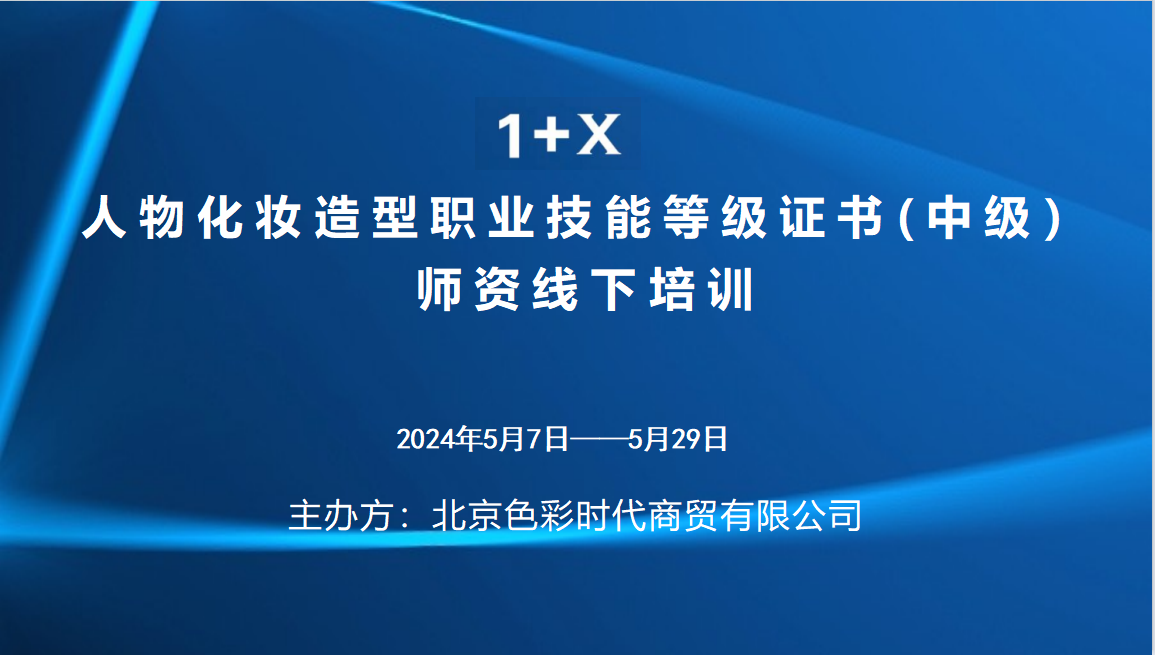 1+X

人物化妆造型职业技能等级证书（中级）
师资线下培训

2024年5月7日——5月29日

主办方：北京色彩时代商贸有限公司